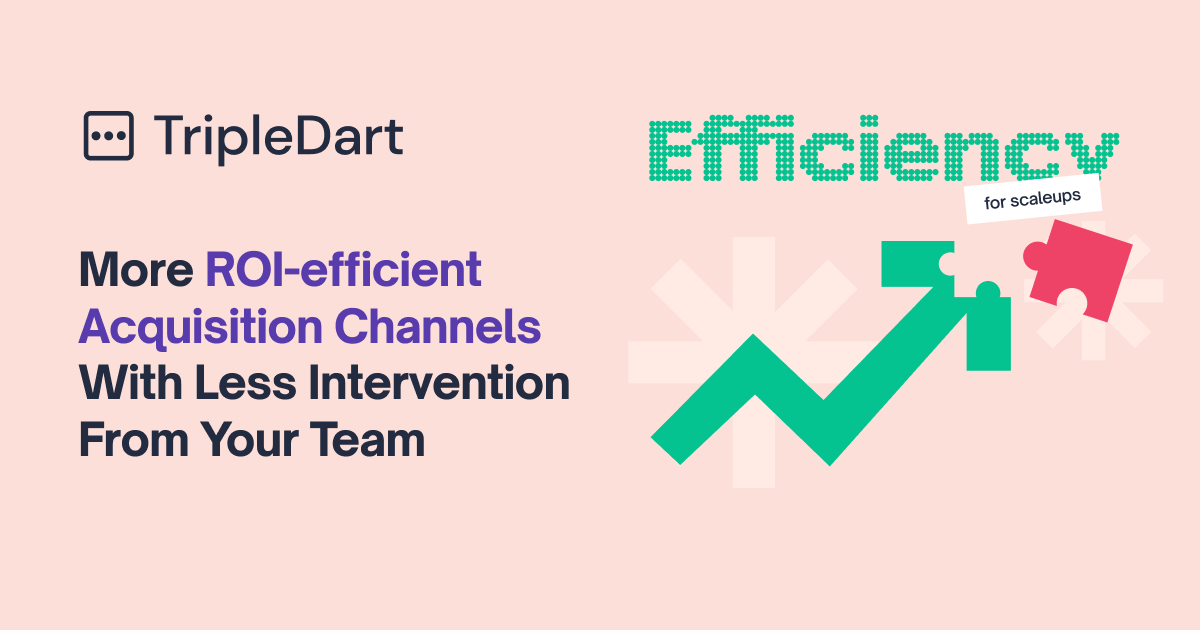 TripleDart

More ROI-efficient Acquisition Channels With Less Intervention From Your Team

Efficiency

for scaleups